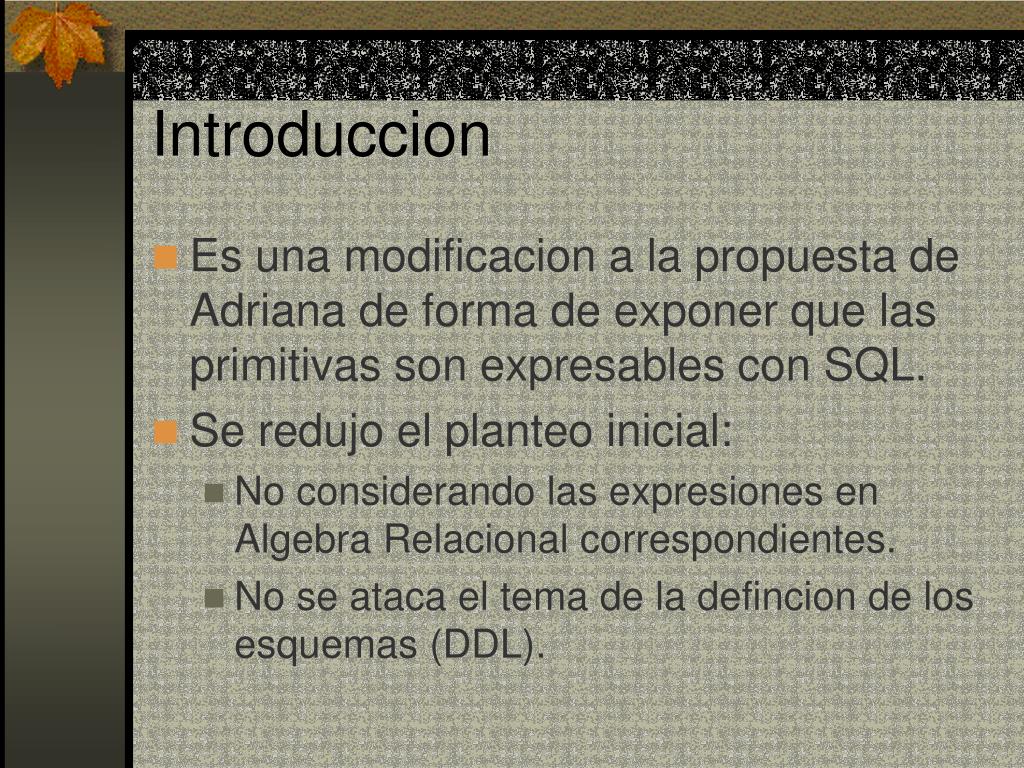 Introduccion

Es una modificacion a la propuesta de Adriana de forma de exponer que las primitivas son expresables con SQL.

Se redujo el planteo inicial:

No considerando las expresiones en Algebra Relacional correspondientes.

No se ataca el tema de la defincion de los esquemas (DDL).